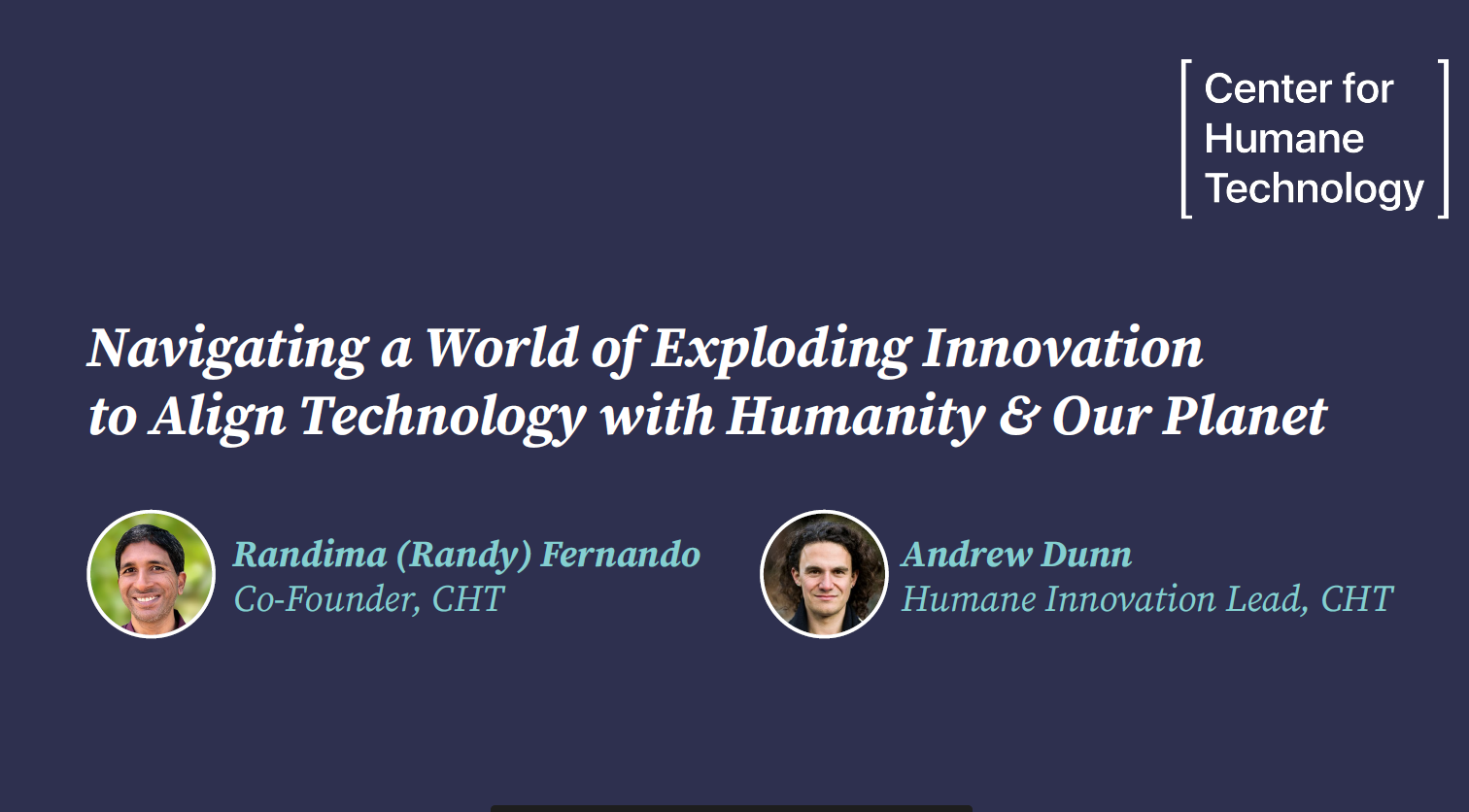 Center for Humane Technology

Navigating a World of Exploding Innovation to Align Technology with Humanity & Our Planet

Randima (Randy) Fernando
Co-Founder, CHT

Andrew Dunn
Humane Innovation Lead, CHT